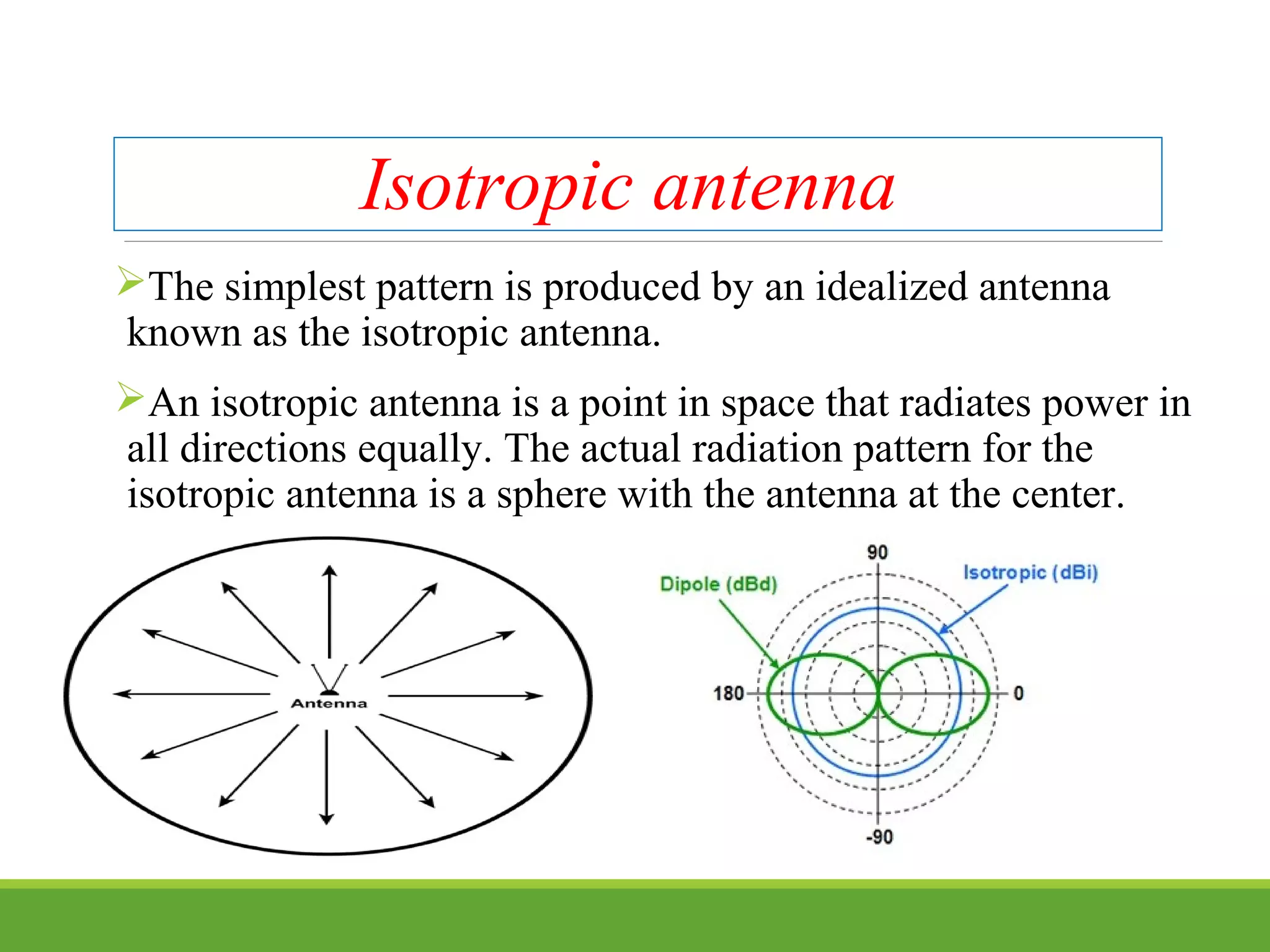 Isotropic antenna

➢The simplest pattern is produced by an idealized antenna known as the isotropic antenna.

➢An isotropic antenna is a point in space that radiates power in all directions equally. The actual radiation pattern for the isotropic antenna is a sphere with the antenna at the center.

Antenna

90
Dipole (dBd)
Isotropic (dBi)
180
0
-90